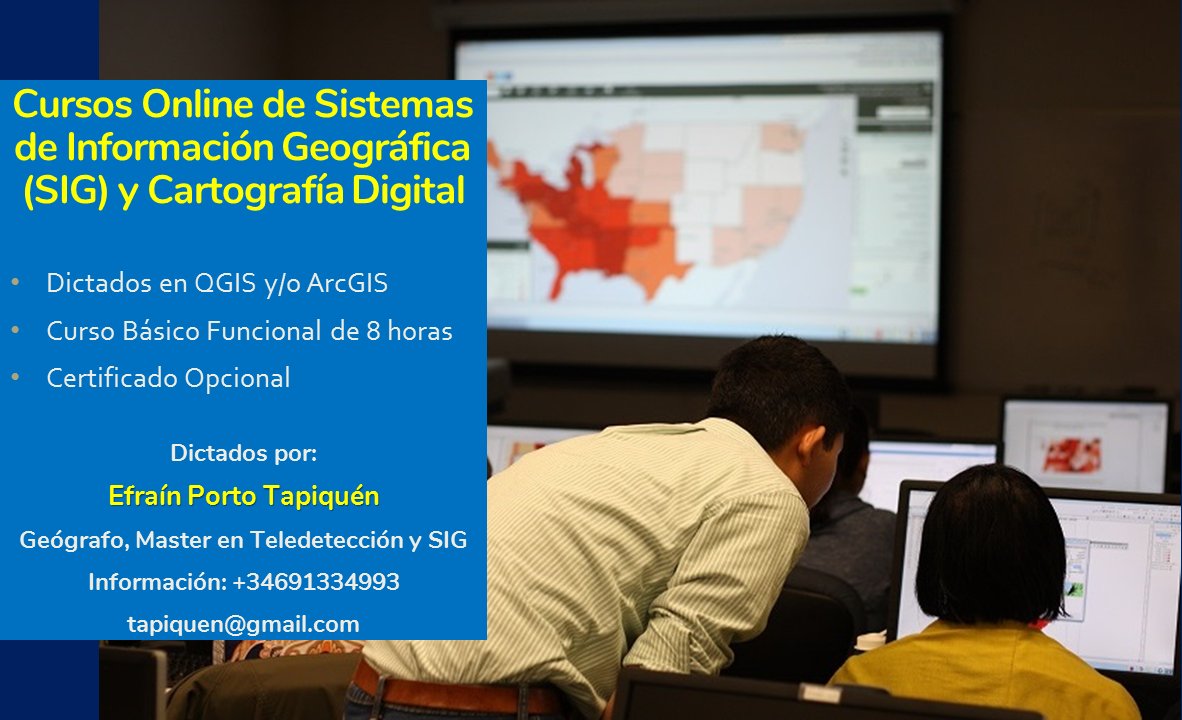 Cursos Online de Sistemas de Información Geográfica (SIG) y Cartografía Digital

• Dictados en QGIS y/o ArcGIS
• Curso Básico Funcional de 8 horas
• Certificado Opcional

Dictados por:
Efraín Porto Tapiquén
Geógrafo, Master en Teledetección y SIG
Información: +34691334993
tapiquen@gmail.com